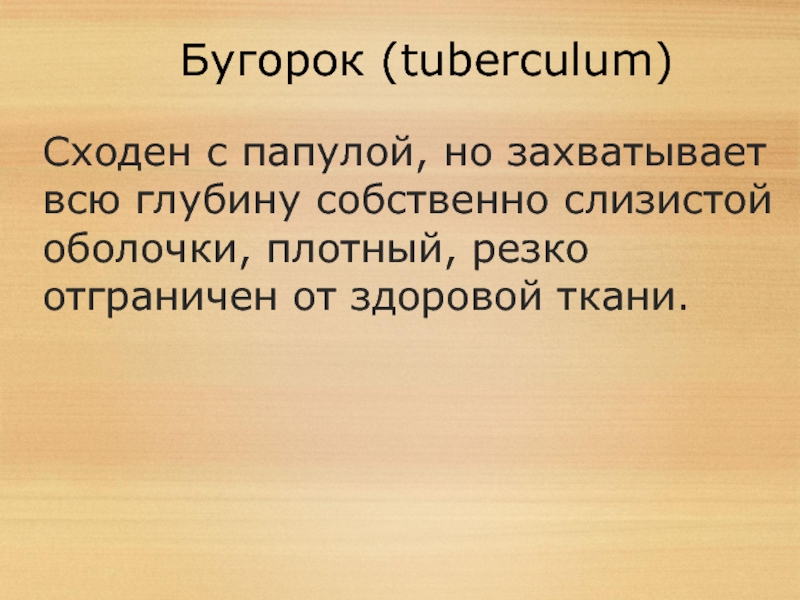 Бугорок (tuberculum)

Сходен с папулой, но захватывает всю глубину собственно слизистой оболочки, плотный, резко отграничен от здоровой ткани.